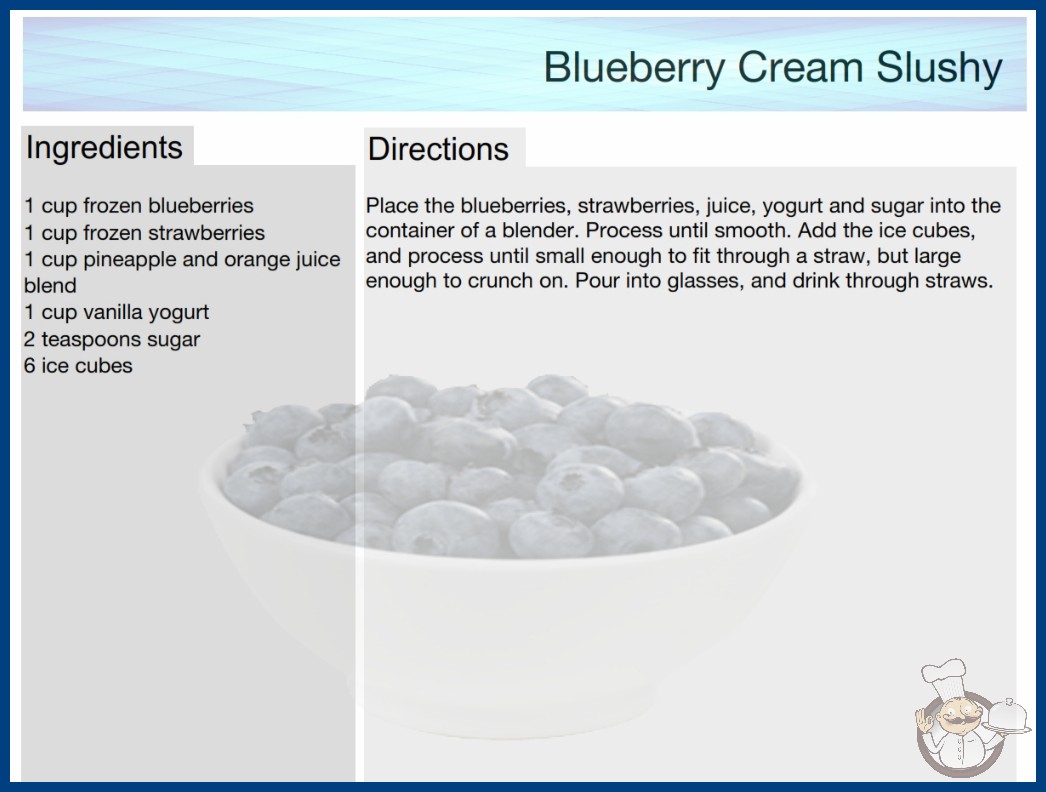 Blueberry Cream Slushy

Ingredients

1 cup frozen blueberries
1 cup frozen strawberries
1 cup pineapple and orange juice blend
1 cup vanilla yogurt
2 teaspoons sugar
6 ice cubes

Directions

Place the blueberries, strawberries, juice, yogurt and sugar into the container of a blender. Process until smooth. Add the ice cubes, and process until small enough to fit through a straw, but large enough to crunch on. Pour into glasses, and drink through straws.